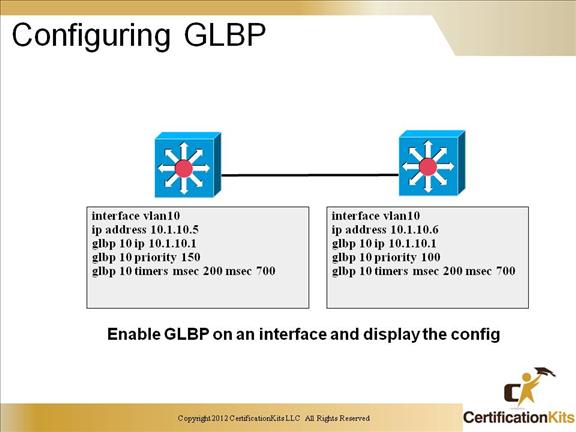 Configuring GLBP

interface vlan10
ip address 10.1.10.5
glbp 10 ip 10.1.10.1
glbp 10 priority 150
glbp 10 timers msec 200 msec 700

interface vlan10
ip address 10.1.10.6
glbp 10 ip 10.1.10.1
glbp 10 priority 100
glbp 10 timers msec 200 msec 700

Enable GLBP on an interface and display the config

Copyright 2012 CertificationKits LLC All Rights Reserved

CertificationKits